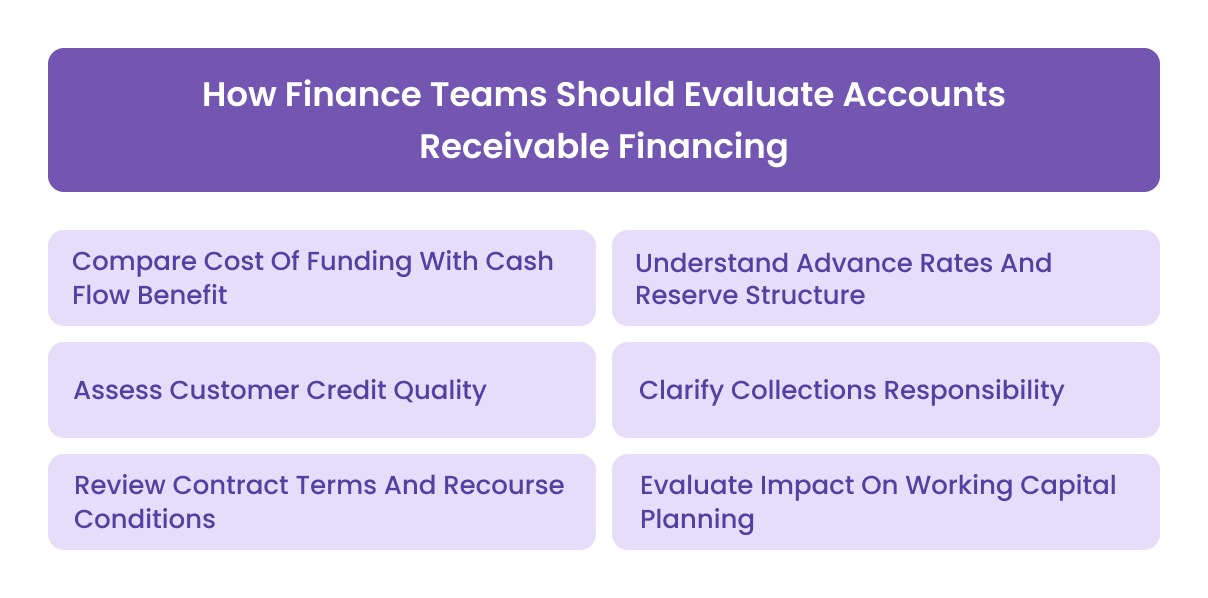 How Finance Teams Should Evaluate Accounts Receivable Financing

Compare Cost Of Funding With Cash Flow Benefit

Understand Advance Rates And Reserve Structure

Assess Customer Credit Quality

Clarify Collections Responsibility

Review Contract Terms And Recourse Conditions

Evaluate Impact On Working Capital Planning